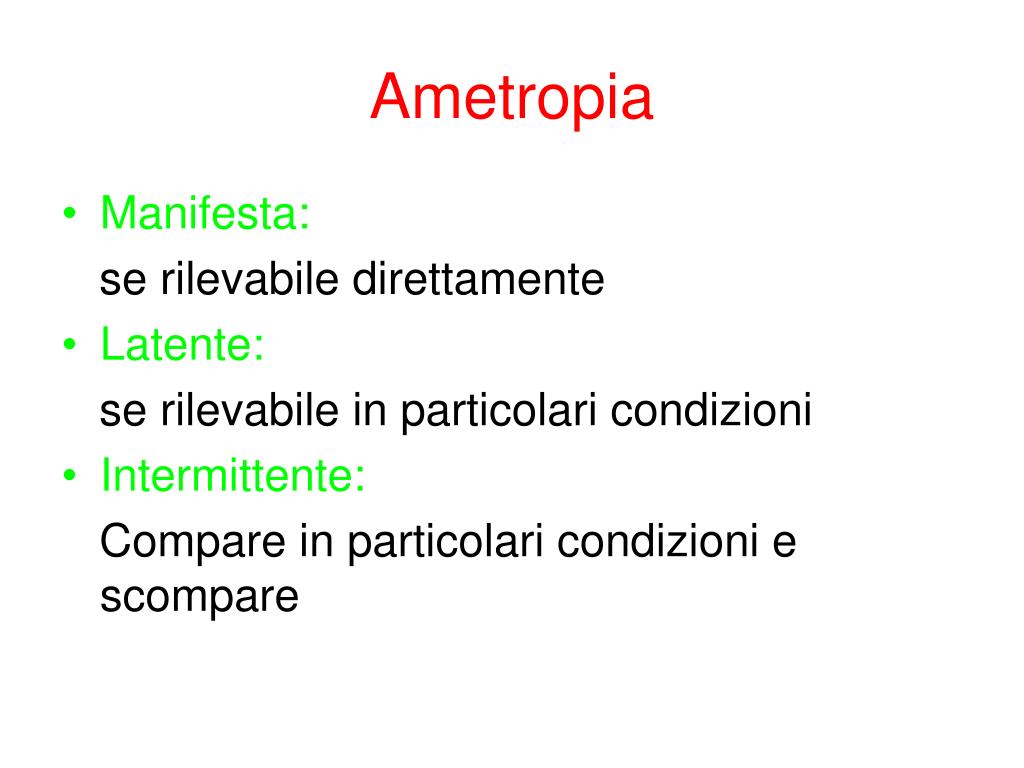 Ametropia

• Manifesta:
se rilevabile direttamente
• Latente:
se rilevabile in particolari condizioni
• Intermittente:
Compare in particolari condizioni e scompare